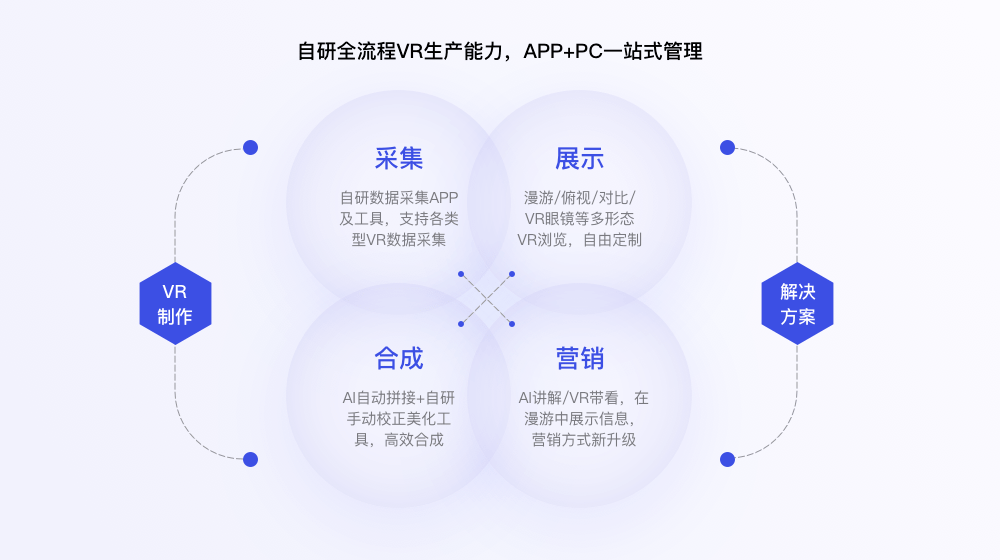 自研全流程VR生产能力，APP+PC一站式管理

VR
制作

采集
自研数据采集APP及工具，支持各类型VR数据采集

展示
漫游/俯视/对比/VR眼镜等多形态VR浏览，自由定制

合成
AI自动拼接+自研手动校正美化工具，高效合成

营销
AI讲解/VR带看，在漫游中展示信息，营销方式新升级

解决
方案